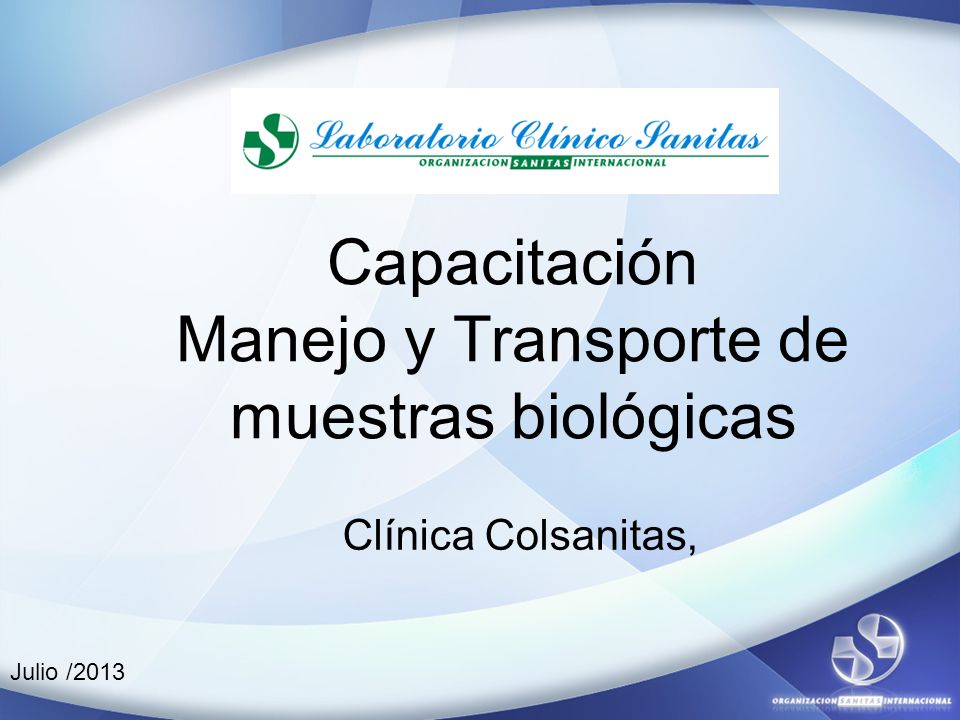 Laboratorio Clínico Sanitas
ORGANIZACION SANITAS INTERNACIONAL

Capacitación
Manejo y Transporte de muestras biológicas

Clínica Colsanitas,

Julio /2013

ORGANIZACION SANITAS INTERNACIONAL